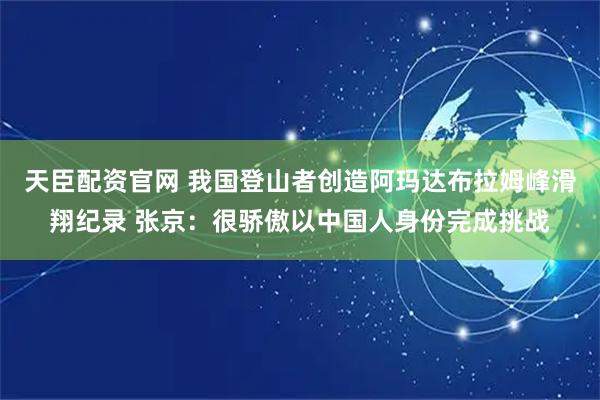 天臣配资官网 我国登山者创造阿玛达布拉姆峰滑翔纪录 张京：很骄傲以中国人身份完成挑战